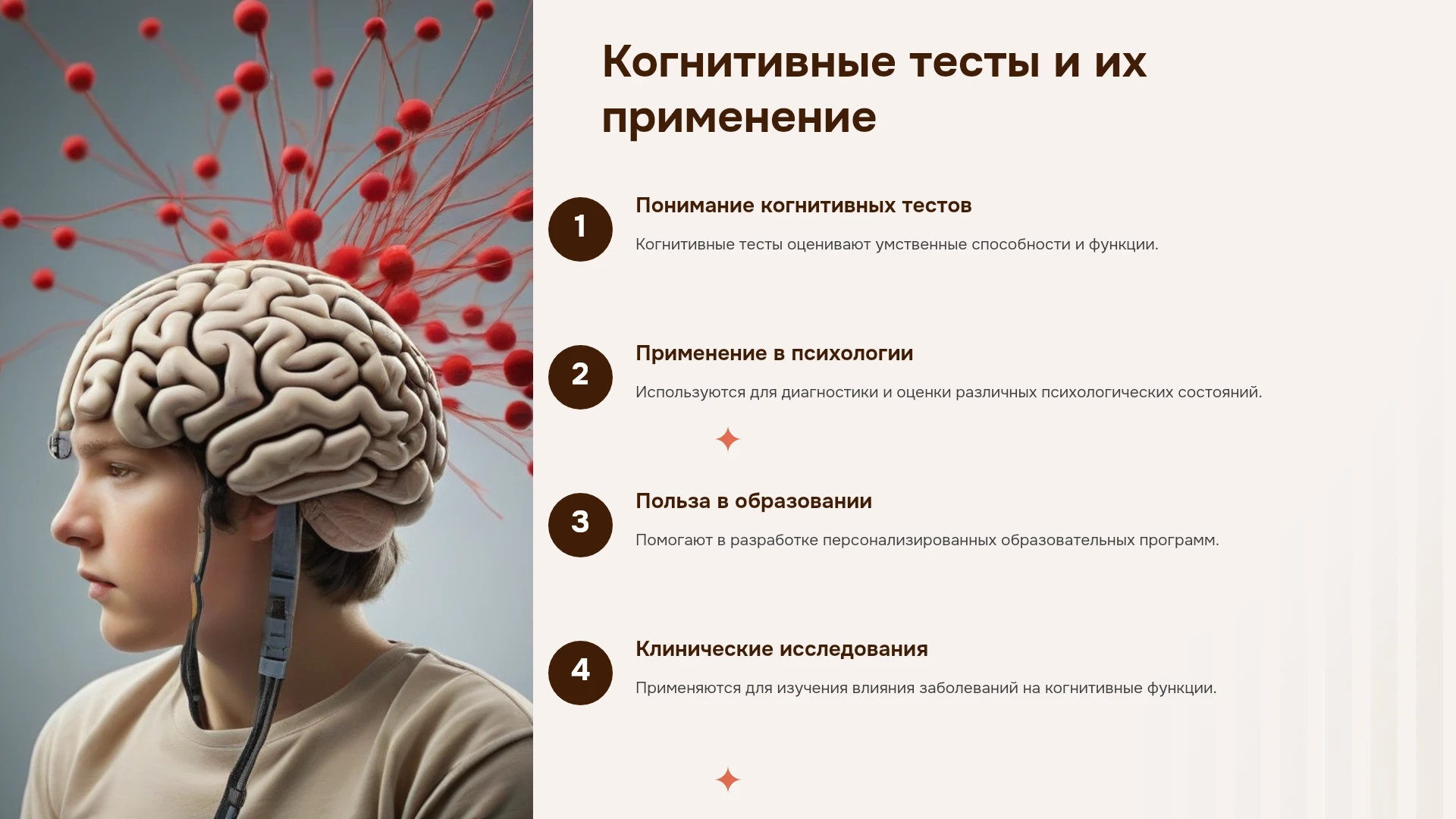 Когнитивные тесты и их применение

1

Понимание когнитивных тестов

Когнитивные тесты оценивают умственные способности и функции.

2

Применение в психологии

Используются для диагностики и оценки различных психологических состояний.

3

Польза в образовании

Помогают в разработке персонализированных образовательных программ.

4

Клинические исследования

Применяются для изучения влияния заболеваний на когнитивные функции.